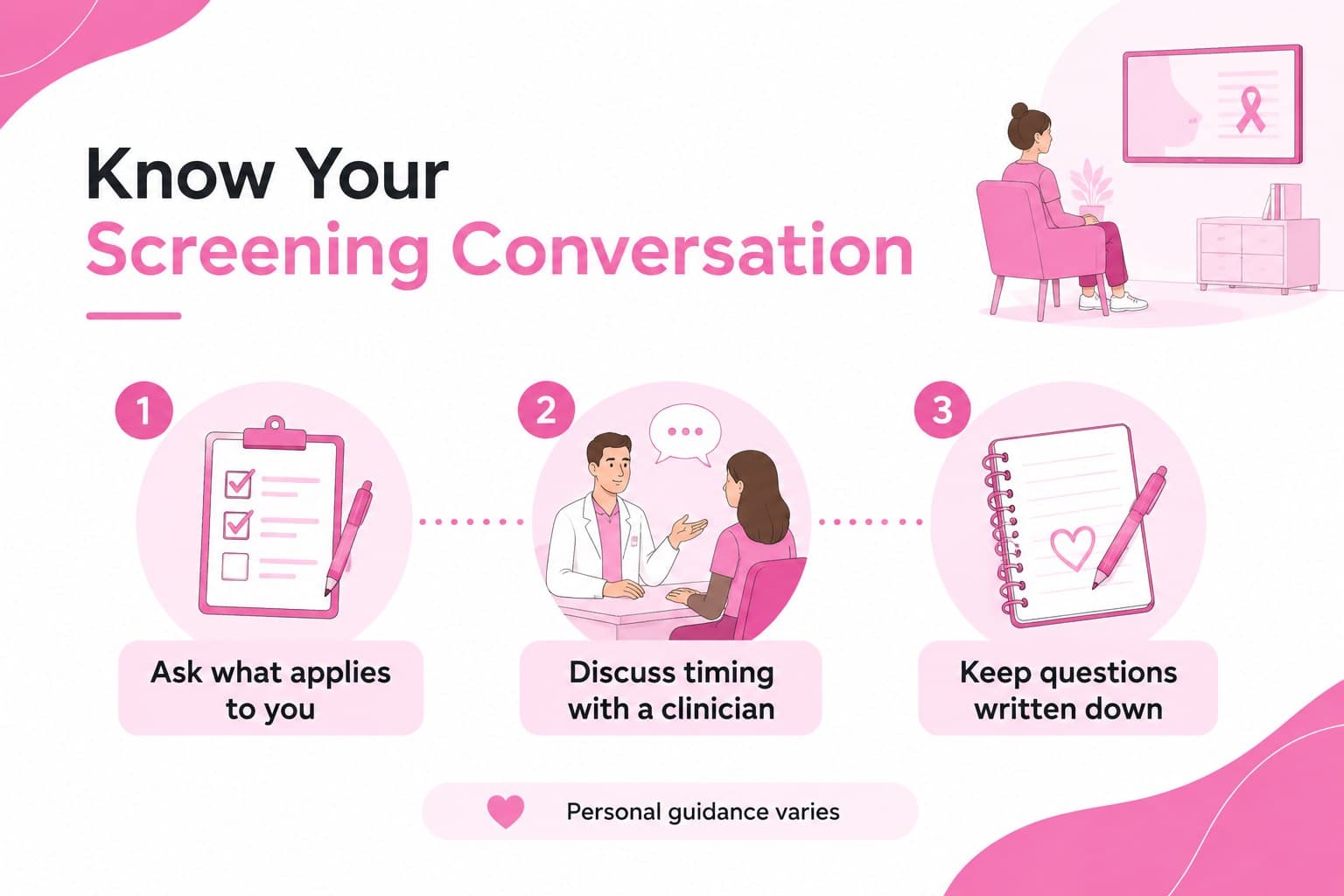 Know Your
Screening Conversation

1

Ask what applies to you

2

Discuss timing with a clinician

3

Keep questions written down

Personal guidance varies